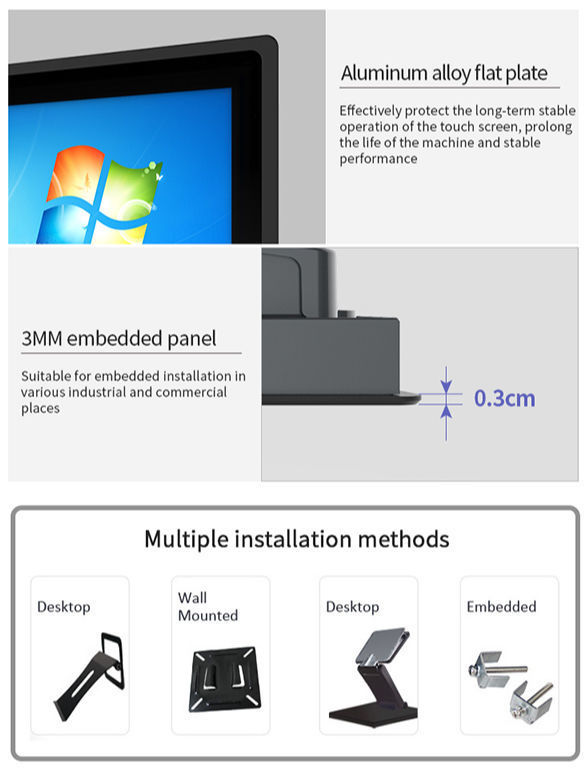 Aluminum alloy flat plate

Effectively protect the long-term stable operation of the touch screen, prolong the life of the machine and stable performance

3MM embedded panel

Suitable for embedded installation in various industrial and commercial places

0.3cm

Multiple installation methods

Desktop

Wall Mounted

Desktop

Embedded